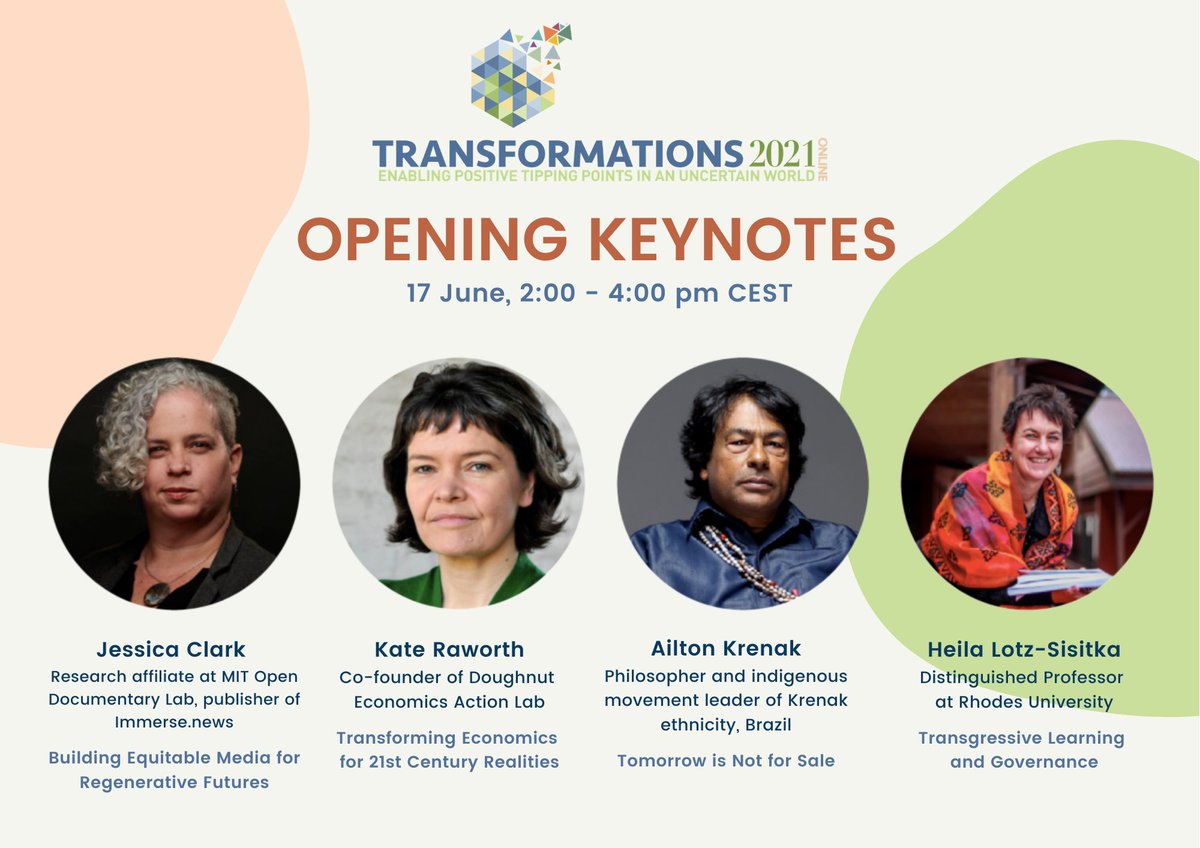 TRANSFORMATIONS 2021 ONLINE
ENABLING POSITIVE TIPPING POINTS IN AN UNCERTAIN WORLD

OPENING KEYNOTES

17 June, 2:00 - 4:00 pm CEST

Jessica Clark
Research affiliate at MIT Open Documentary Lab, publisher of Immerse.news
Building Equitable Media for Regenerative Futures

Kate Raworth
Co-founder of Doughnut Economics Action Lab
Transforming Economics for 21st Century Realities

Ailton Krenak
Philosopher and indigenous movement leader of Krenak ethnicity, Brazil
Tomorrow is Not for Sale

Heila Lotz-Sisitka
Distinguished Professor at Rhodes University
Transgressive Learning and Governance